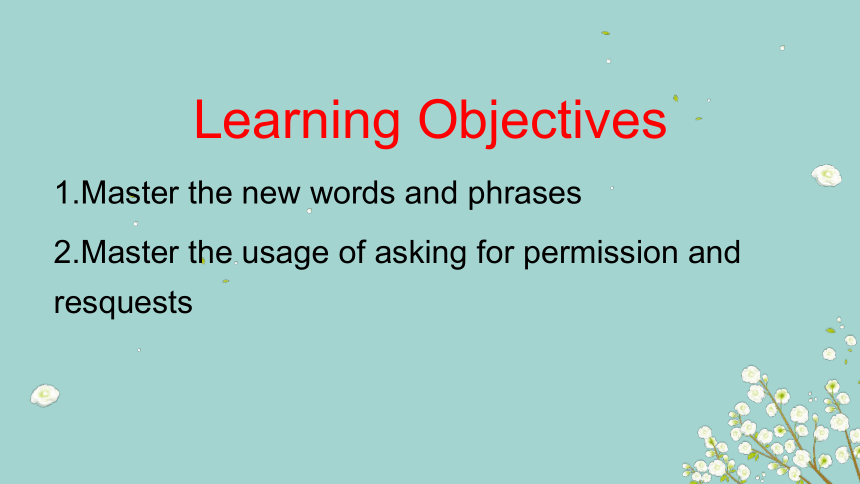 Learning Objectives

1.Master the new words and phrases

2.Master the usage of asking for permission and resquests